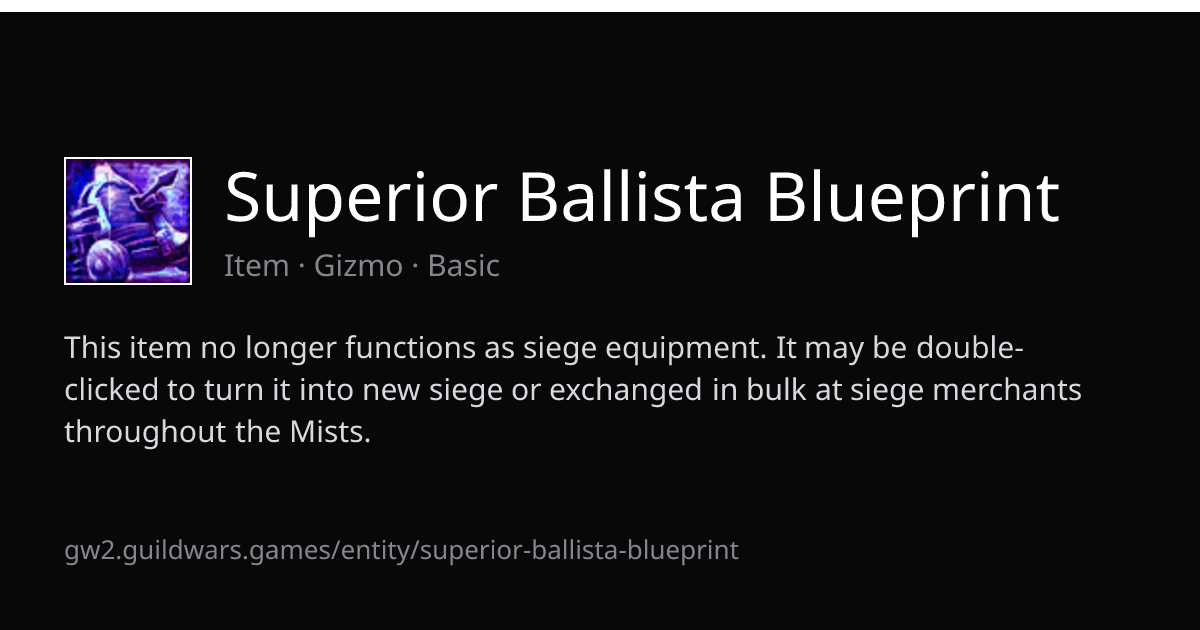 Superior Ballista Blueprint

Item · Gizmo · Basic

This item no longer functions as siege equipment. It may be double-clicked to turn it into new siege or exchanged in bulk at siege merchants throughout the Mists.

gw2.guildwars.games/entity/superior-ballista-blueprint